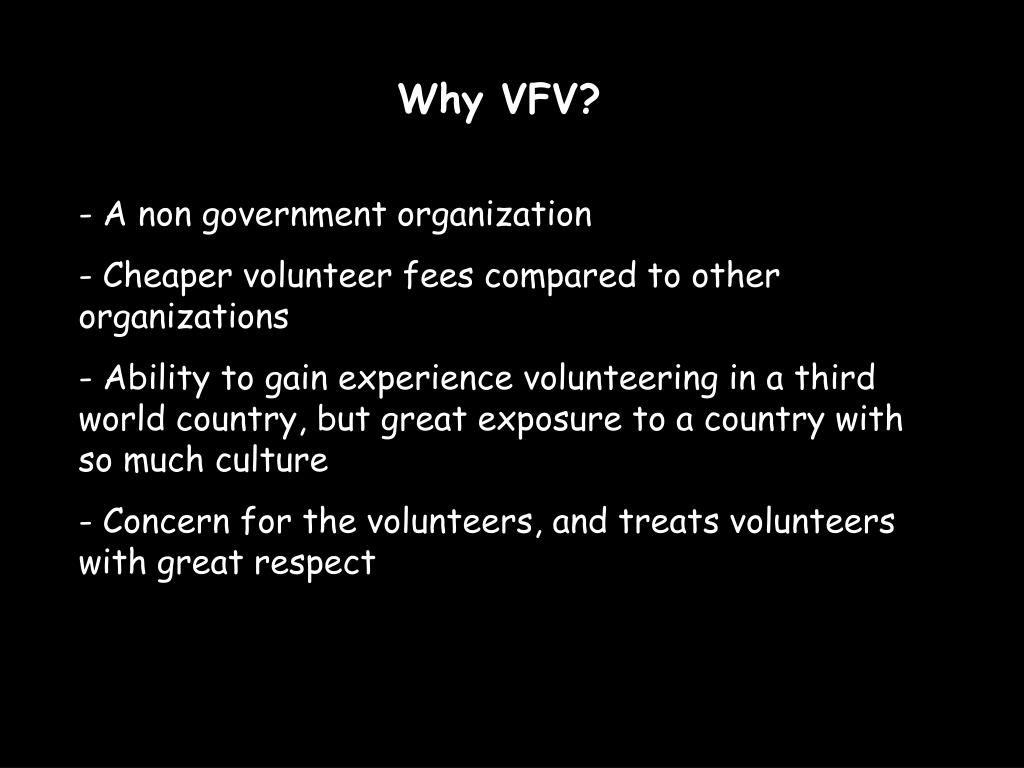 Why VFV?

- A non government organization

- Cheaper volunteer fees compared to other organizations

- Ability to gain experience volunteering in a third world country, but great exposure to a country with so much culture

- Concern for the volunteers, and treats volunteers with great respect